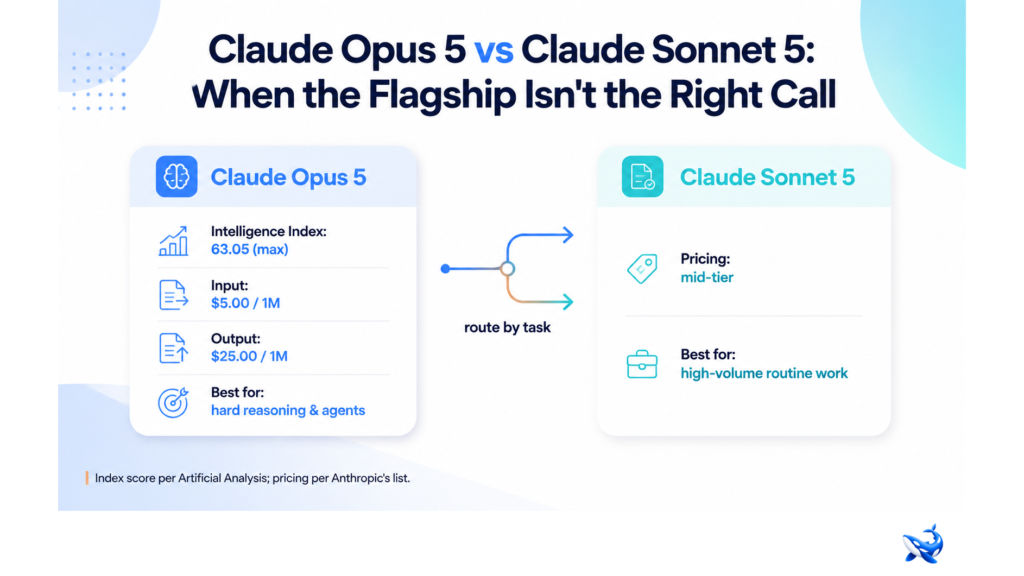 Claude Opus 5 vs Claude Sonnet 5: When the Flagship Isn't the Right Call

Claude Opus 5

Intelligence Index:
63.05 (max)

Input:
$5.00 / 1M

Output:
$25.00 / 1M

Best for:
hard reasoning & agents

route by task

Claude Sonnet 5

Pricing:
mid-tier

Best for:
high-volume routine work

Index score per Artificial Analysis; pricing per Anthropic's list.